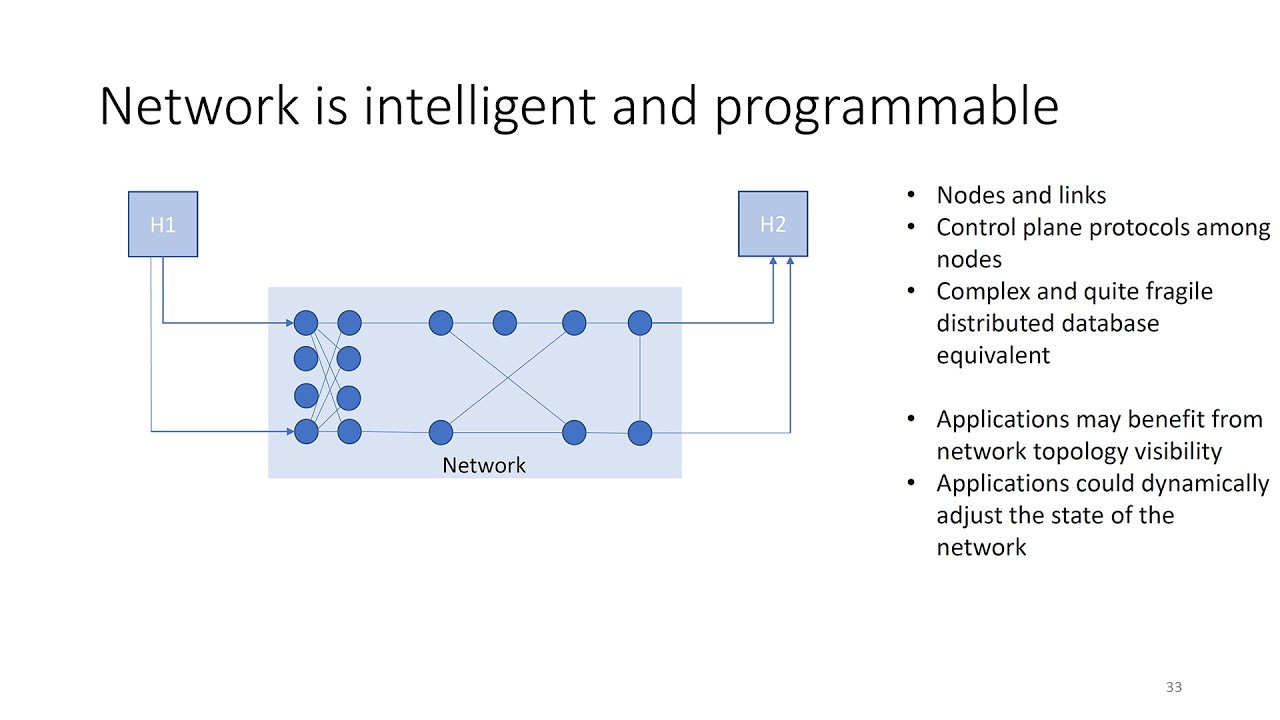 Network is intelligent and programmable

H1

H2

Network

• Nodes and links
• Control plane protocols among nodes
• Complex and quite fragile distributed database equivalent

• Applications may benefit from network topology visibility
• Applications could dynamically adjust the state of the network

33